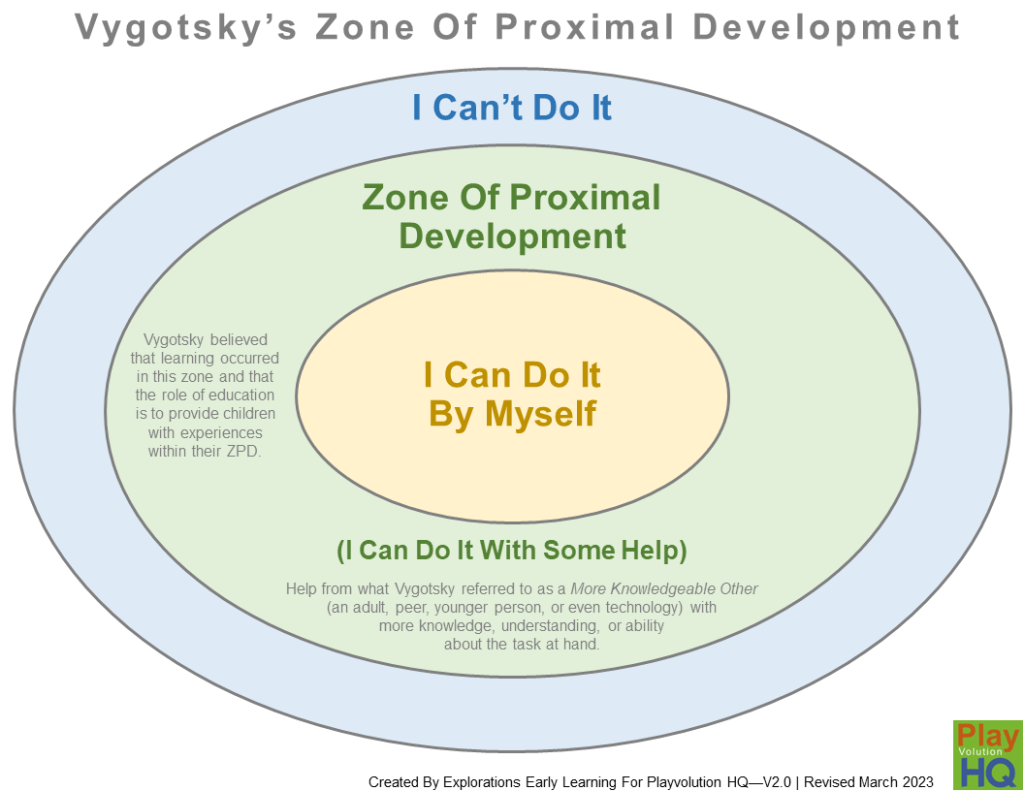 Vygotsky's Zone Of Proximal Development

I Can't Do It

Zone Of Proximal Development

Vygotsky believed that learning occurred in this zone and that the role of education is to provide children with experiences within their ZPD.

I Can Do It By Myself

(I Can Do It With Some Help)

Help from what Vygotsky referred to as a More Knowledgeable Other (an adult, peer, younger person, or even technology) with more knowledge, understanding, or ability about the task at hand.

Created By Explorations Early Learning For Playvolution HQ—V2.0 | Revised March 2023

Play Volution HQ